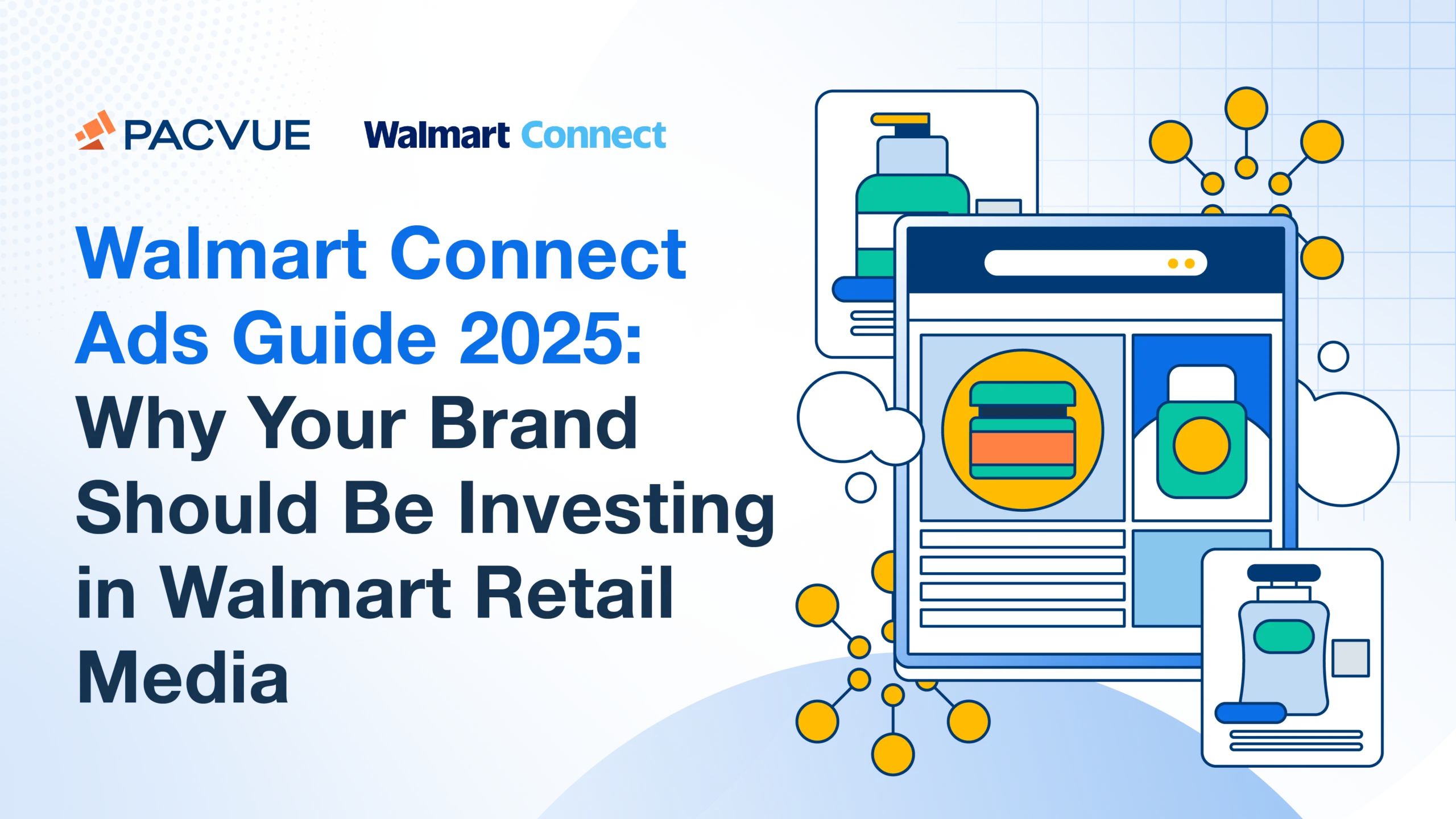 PACVUE Walmart Connect

Walmart Connect Ads Guide 2025: Why Your Brand Should Be Investing in Walmart Retail Media